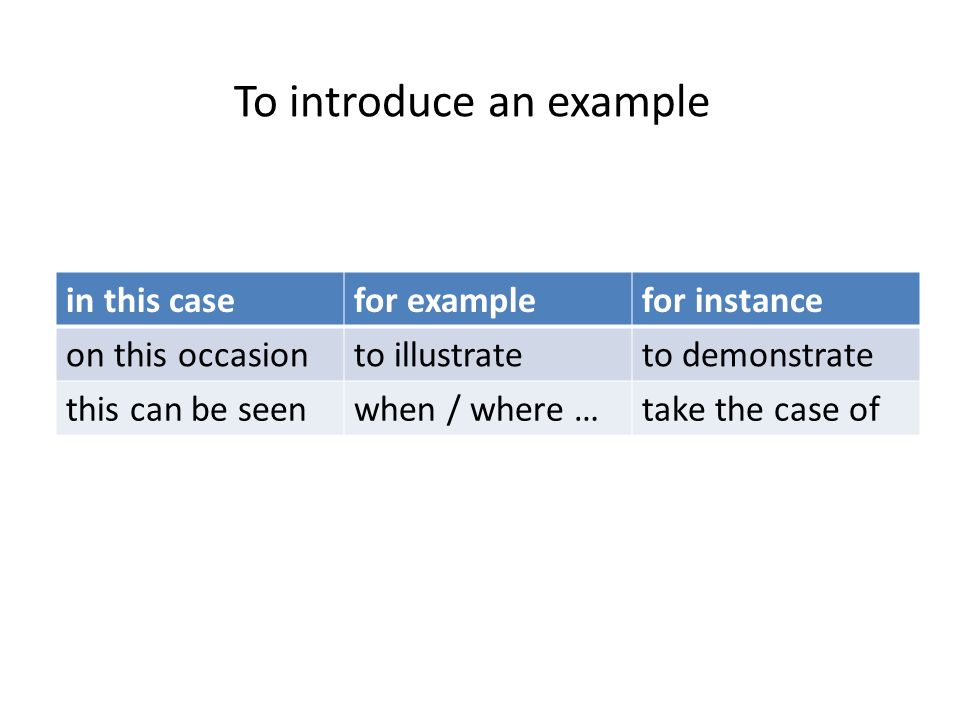 To introduce an example

| in this case | for example | for instance |
|---|---|---|
| on this occasion | to illustrate | to demonstrate |
| this can be seen | when / where … | take the case of |